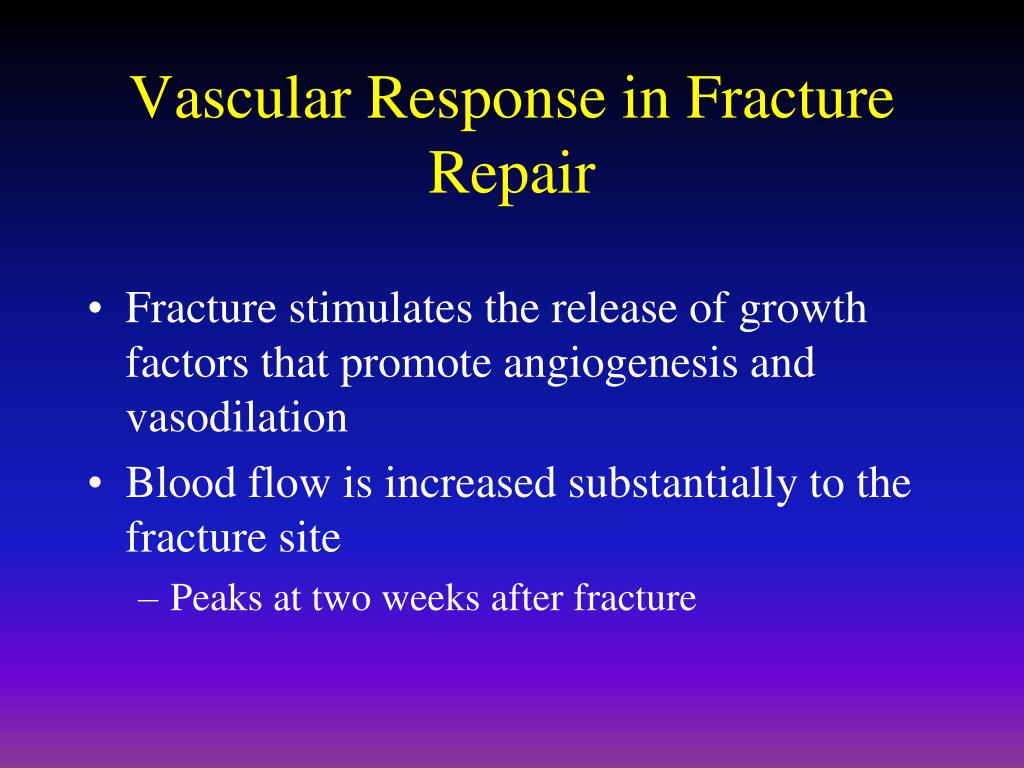 Vascular Response in Fracture Repair

• Fracture stimulates the release of growth factors that promote angiogenesis and vasodilation

• Blood flow is increased substantially to the fracture site

– Peaks at two weeks after fracture